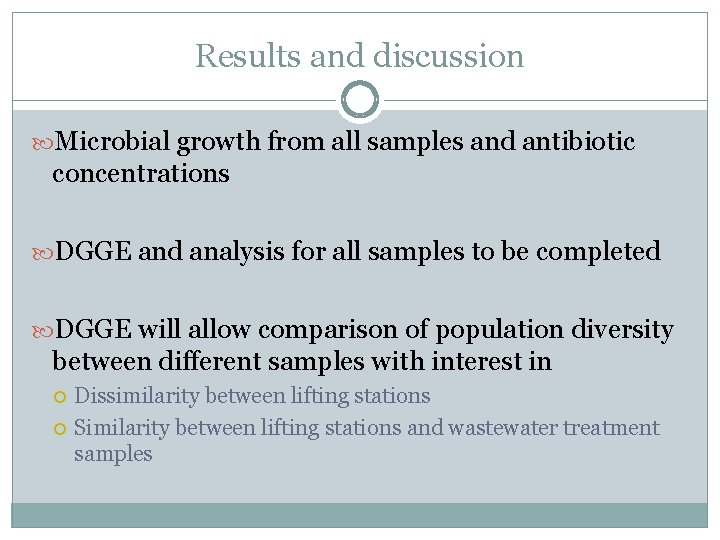 Results and discussion

Microbial growth from all samples and antibiotic concentrations

DGGE and analysis for all samples to be completed

DGGE will allow comparison of population diversity between different samples with interest in

Dissimilarity between lifting stations

Similarity between lifting stations and wastewater treatment samples